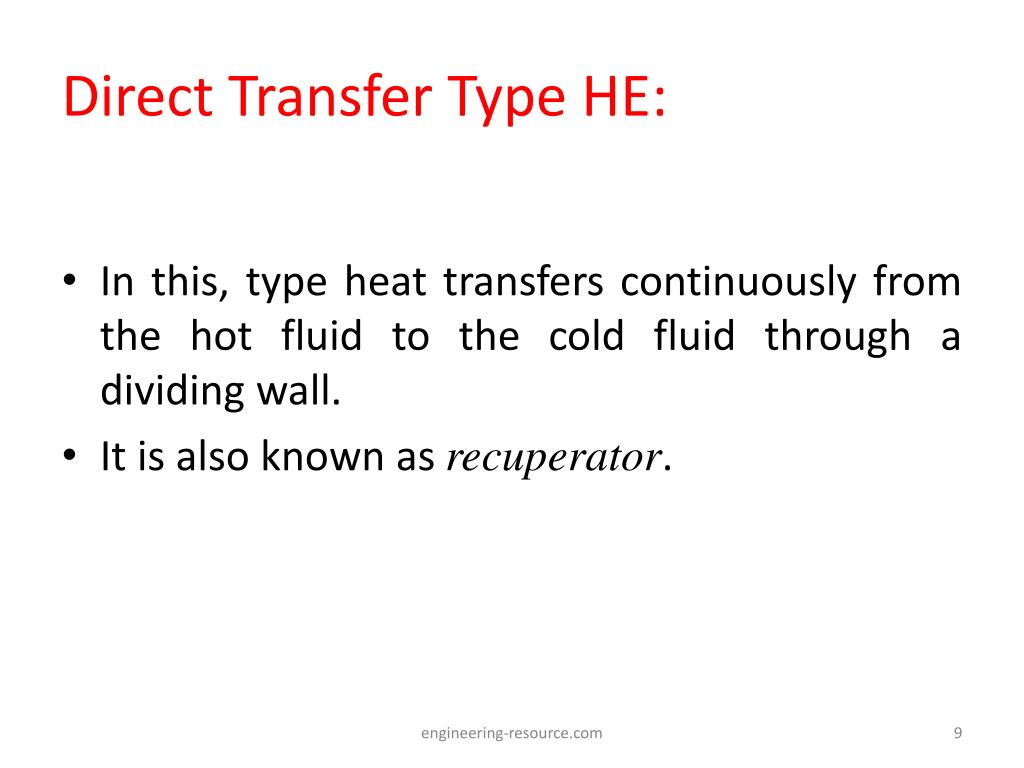 Direct Transfer Type HE:

• In this, type heat transfers continuously from the hot fluid to the cold fluid through a dividing wall.
• It is also known as recuperator.

engineering-resource.com

9